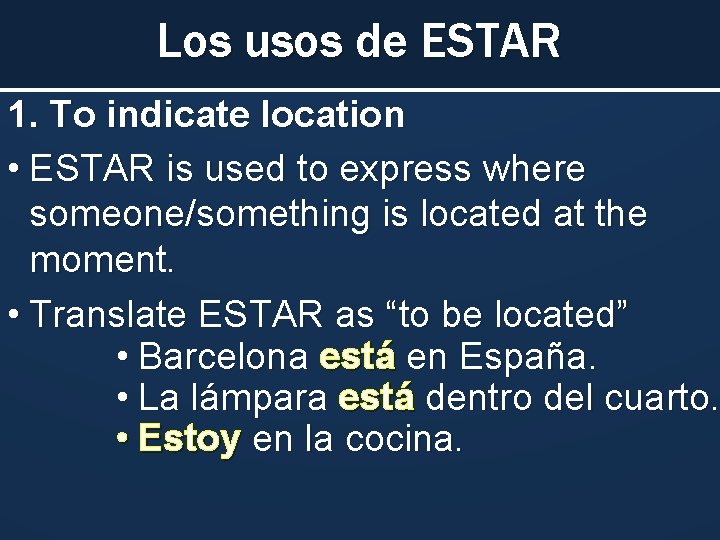 Los usos de ESTAR

1. To indicate location

• ESTAR is used to express where someone/something is located at the moment.

• Translate ESTAR as “to be located”

• Barcelona está en España.

• La lámpara está dentro del cuarto.

• Estoy en la cocina.